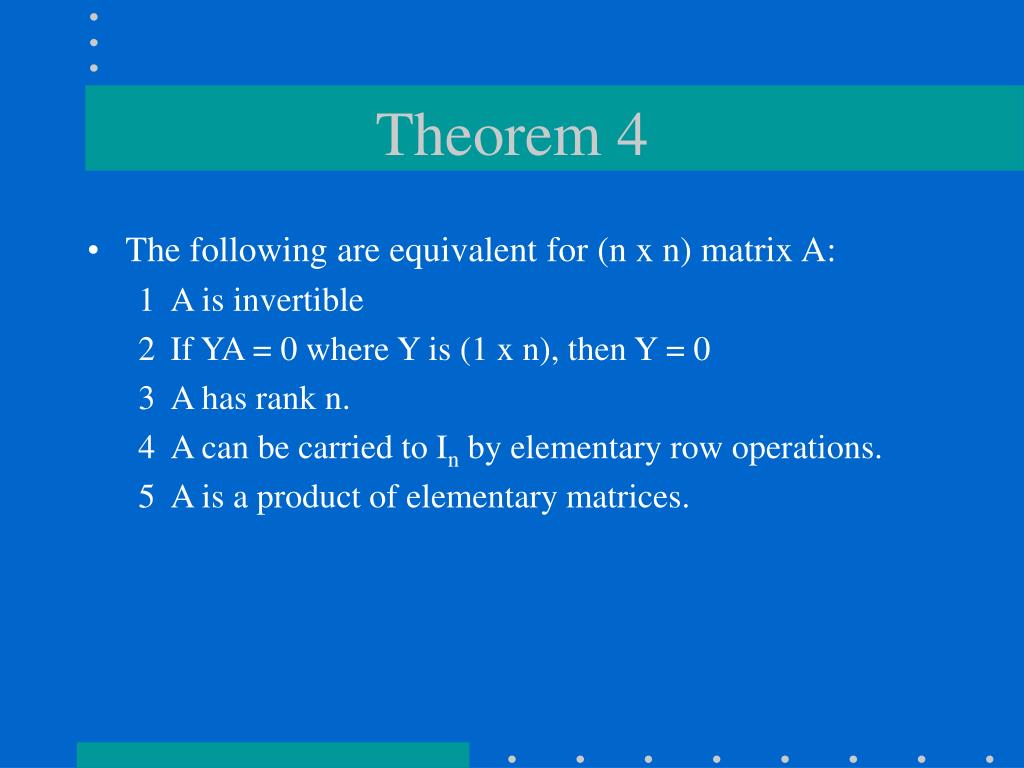 Theorem 4

• The following are equivalent for (n x n) matrix A:

1 A is invertible

2 If YA = 0 where Y is (1 x n), then Y = 0

3 A has rank n.

4 A can be carried to $I_n$ by elementary row operations.

5 A is a product of elementary matrices.